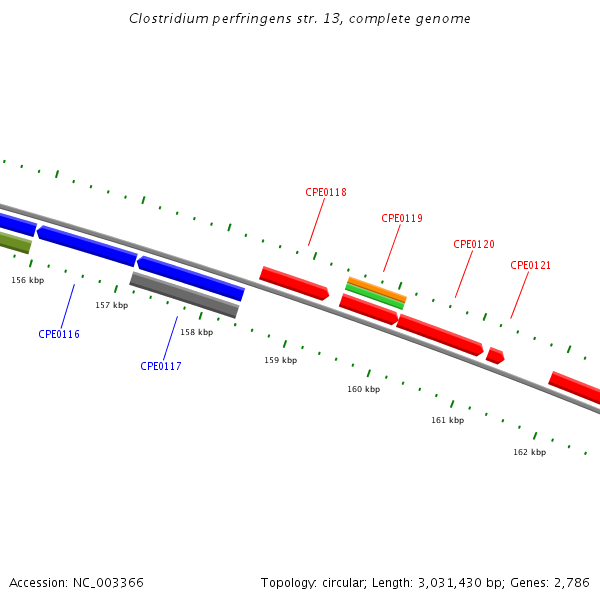 Clostridium perfringens str. 13, complete genome

CPE0118
CPE0119
CPE0120
CPE0121

156 kbp
157 kbp
158 kbp
159 kbp
160 kbp
161 kbp
162 kbp

CPE0116
CPE0117

Accession: NC_003366

Topology: circular; Length: 3,031,430 bp; Genes: 2,786